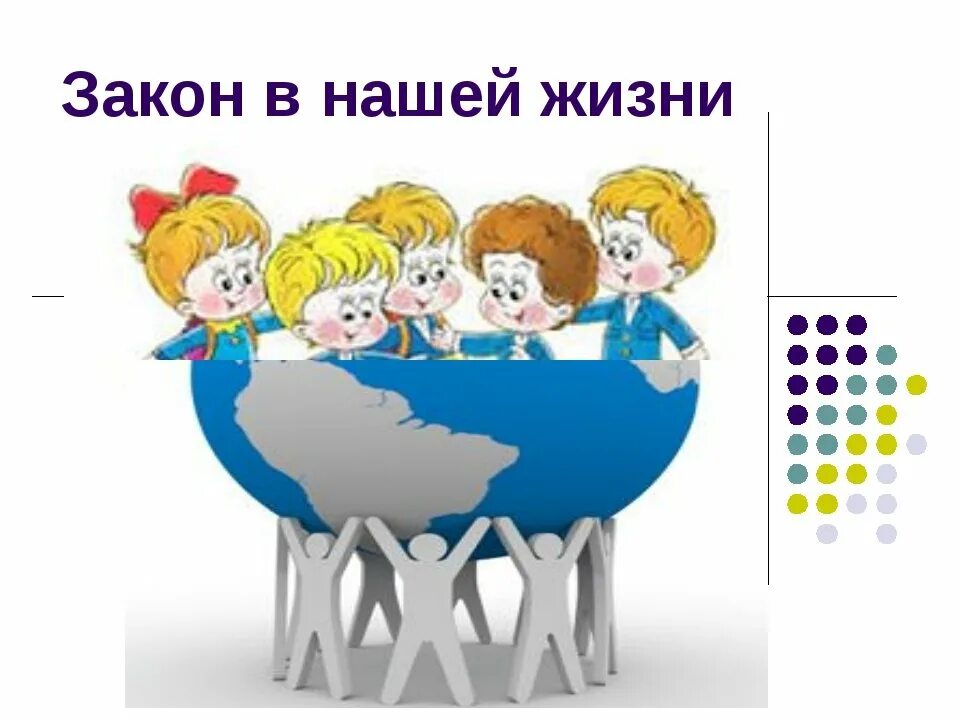 Закон в нашей жизни